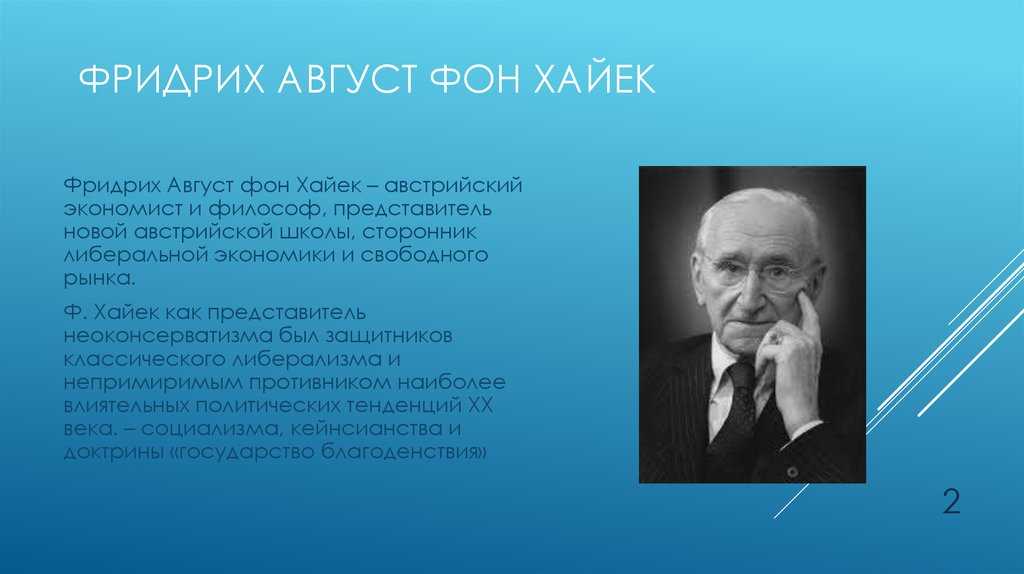 ФРИДРИХ АВГУСТ ФОН ХАЙЕК

Фридрих Август фон Хайек – австрийский экономист и философ, представитель новой австрийской школы, сторонник либеральной экономики и свободного рынка.

Ф. Хайек как представитель неоконсерватизма был защитников классического либерализма и непримиримым противником наиболее влиятельных политических тенденций XX века. – социализма, кейнсианства и доктрины «государство благоденствия»

2